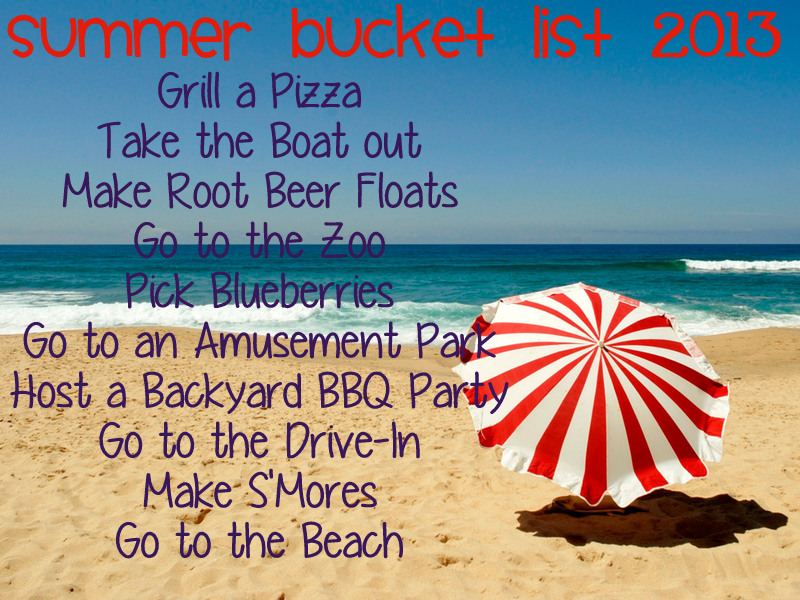 summer bucket list 2013

Grill a Pizza
Take the Boat out
Make Root Beer Floats
Go to the Zoo
Pick Blueberries
Go to an Amusement Park
Host a Backyard BBQ Party
Go to the Drive-In
Make S'Mores
Go to the Beach